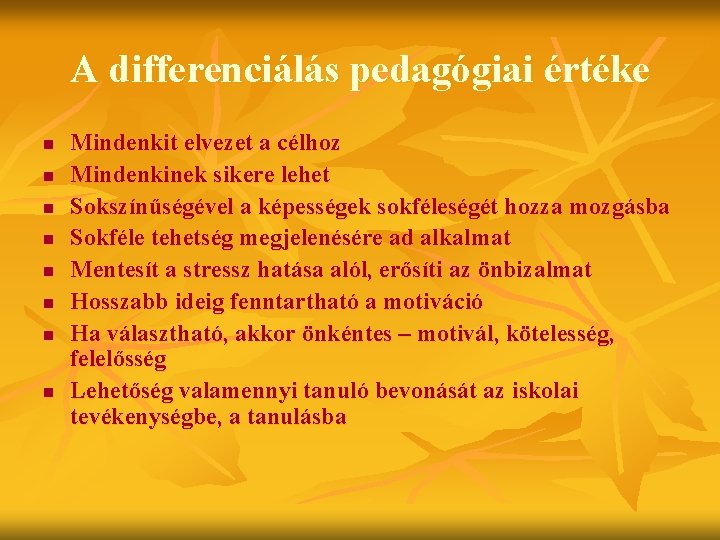 A differenciálás pedagógiai értéke

- Mindenkit elvezet a célhoz
- Mindenkinek sikere lehet
- Sokszínűségével a képességek sokféleségét hozza mozgásba
- Sokféle tehetség megjelenésére ad alkalmat
- Mentesít a stressz hatása alól, erősíti az önbizalmat
- Hosszabb ideig fenntartható a motiváció
- Ha választható, akkor önkéntes – motivál, kötelesség, felelősség
- Lehetőség valamennyi tanuló bevonását az iskolai tevékenységbe, a tanulásba